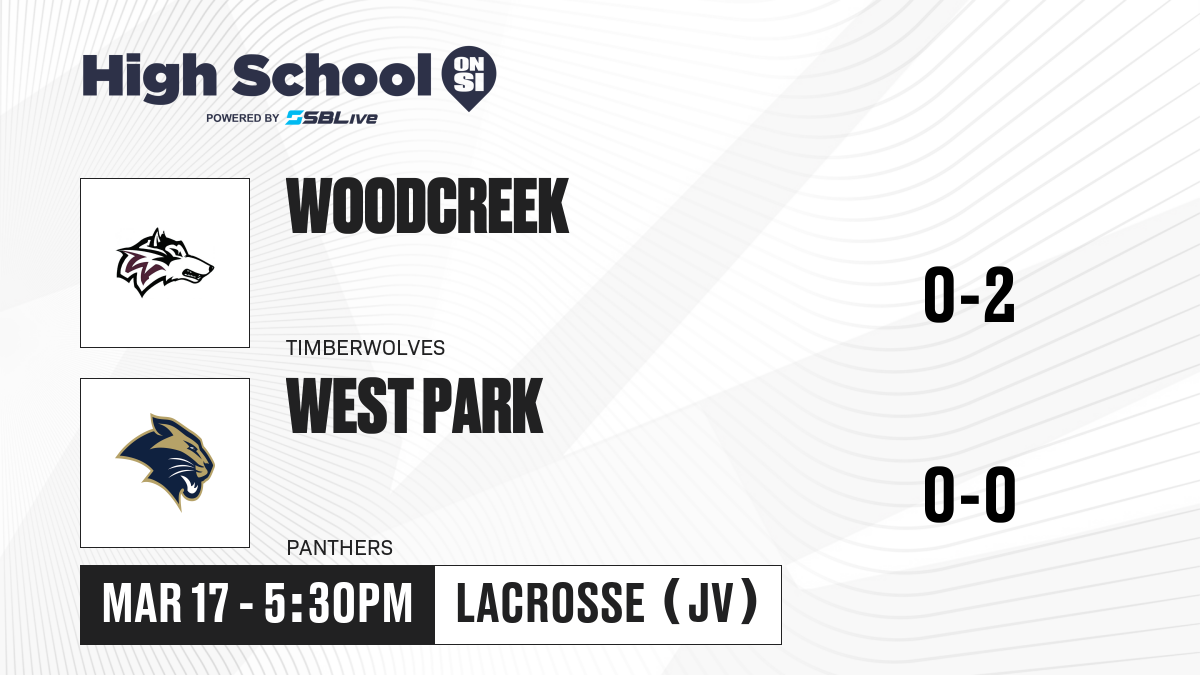 High School ON SI
POWERED BY SBLive

WOODCREEK
TIMBERWOLVES
0-2

WEST PARK
PANTHERS
0-0

MAR 17 - 5:30PM
LACROSSE (JV)